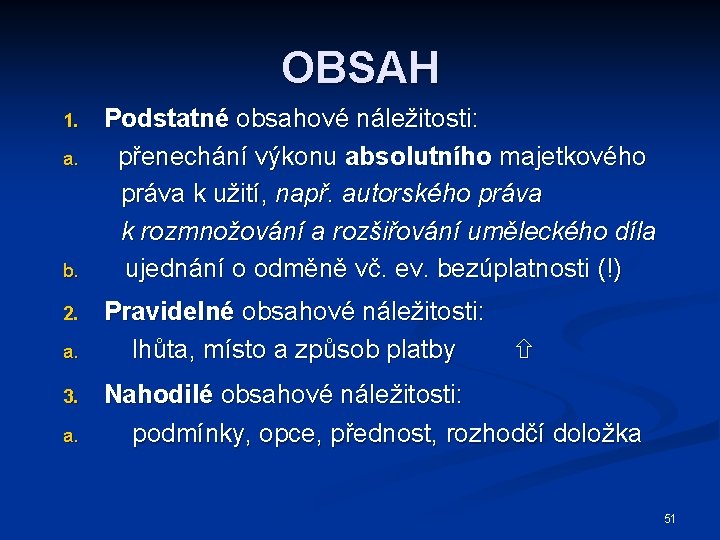 OBSAH

1. Podstatné obsahové náležitosti:

a. přenechání výkonu absolutního majetkového práva k užití, např. autorského práva k rozmnožování a rozšiřování uměleckého díla

b. ujednání o odměně vč. ev. bezúplatnosti (!)

2. Pravidelné obsahové náležitosti:

a. lhůta, místo a způsob platby ⇧

3. Nahodilé obsahové náležitosti:

a. podmínky, opce, přednost, rozhodčí doložka

51